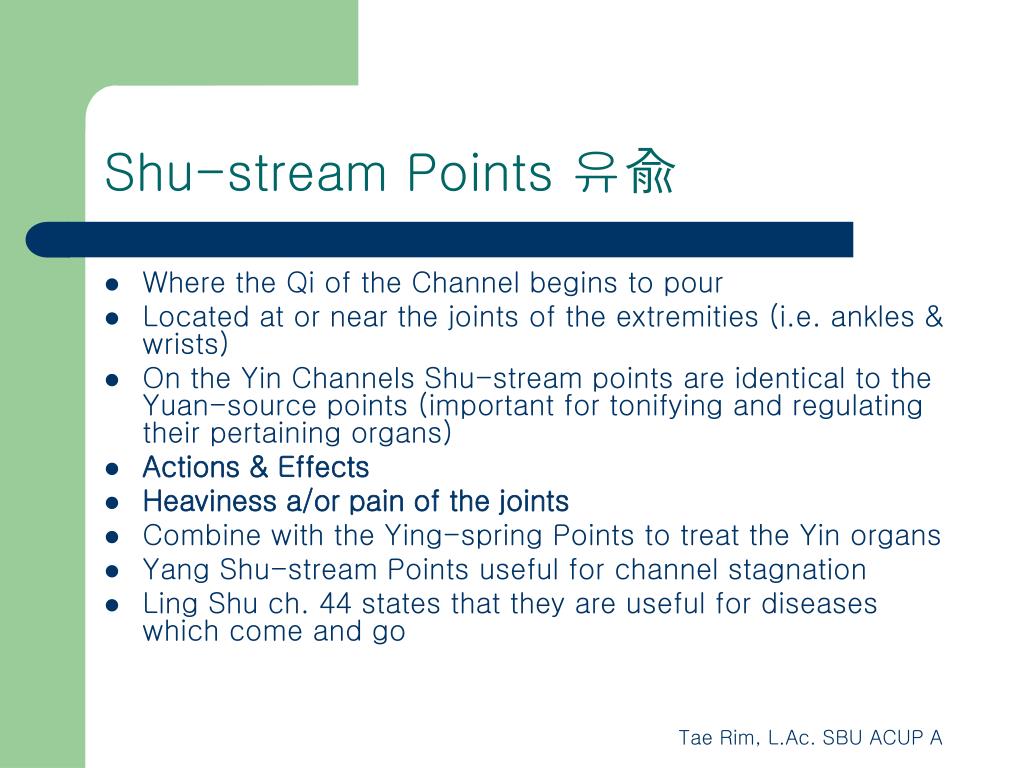 Shu-stream Points 유兪

- Where the Qi of the Channel begins to pour
- Located at or near the joints of the extremities (i.e. ankles & wrists)
- On the Yin Channels Shu-stream points are identical to the Yuan-source points (important for tonifying and regulating their pertaining organs)
- Actions & Effects
- Heaviness a/or pain of the joints
- Combine with the Ying-spring Points to treat the Yin organs
- Yang Shu-stream Points useful for channel stagnation
- Ling Shu ch. 44 states that they are useful for diseases which come and go

Tae Rim, L.Ac. SBU ACUP A